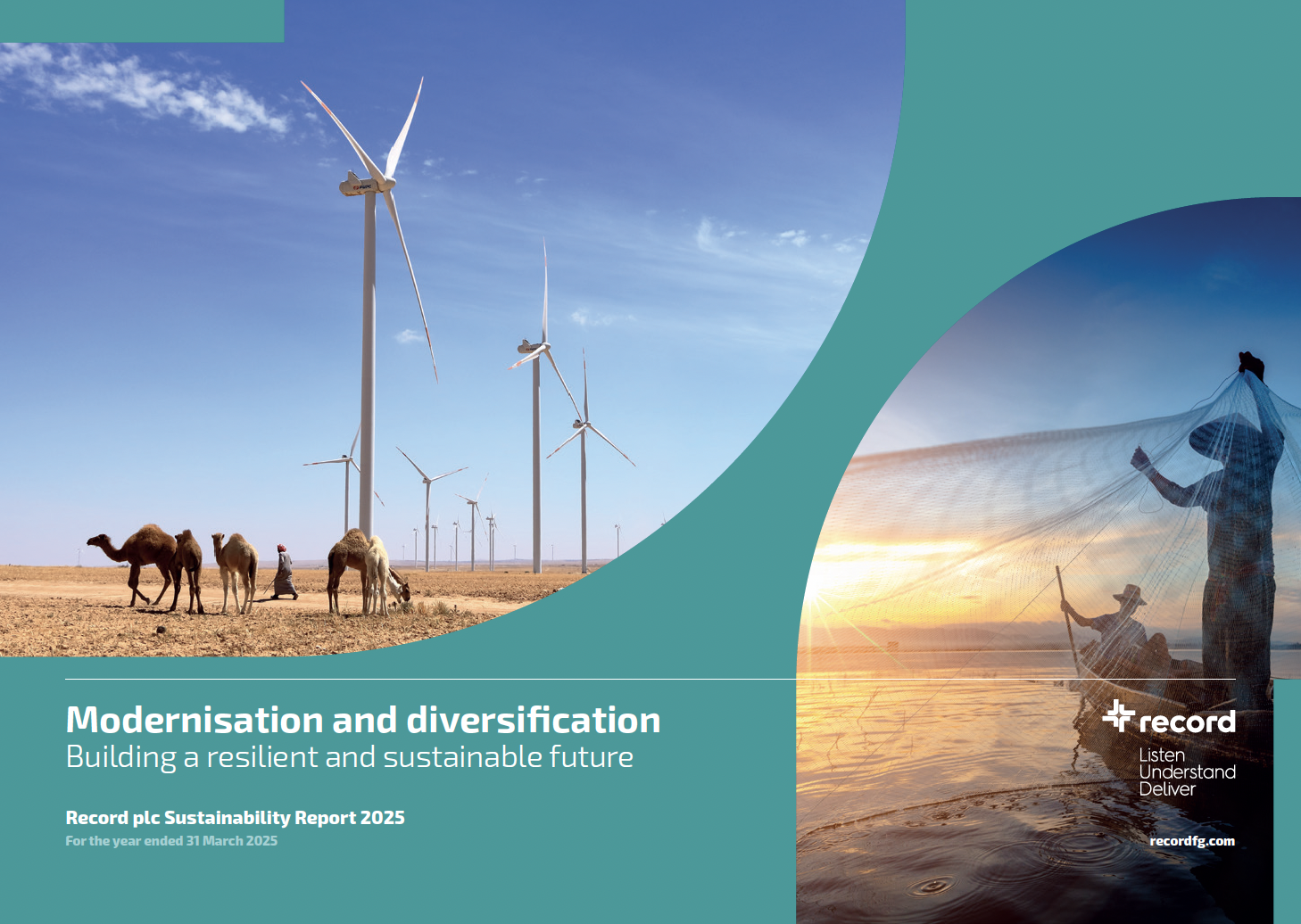 Modernisation and diversification
Building a resilient and sustainable future

Record plc Sustainability Report 2025
For the year ended 31 March 2025

record
Listen
Understand
Deliver

recordfg.com